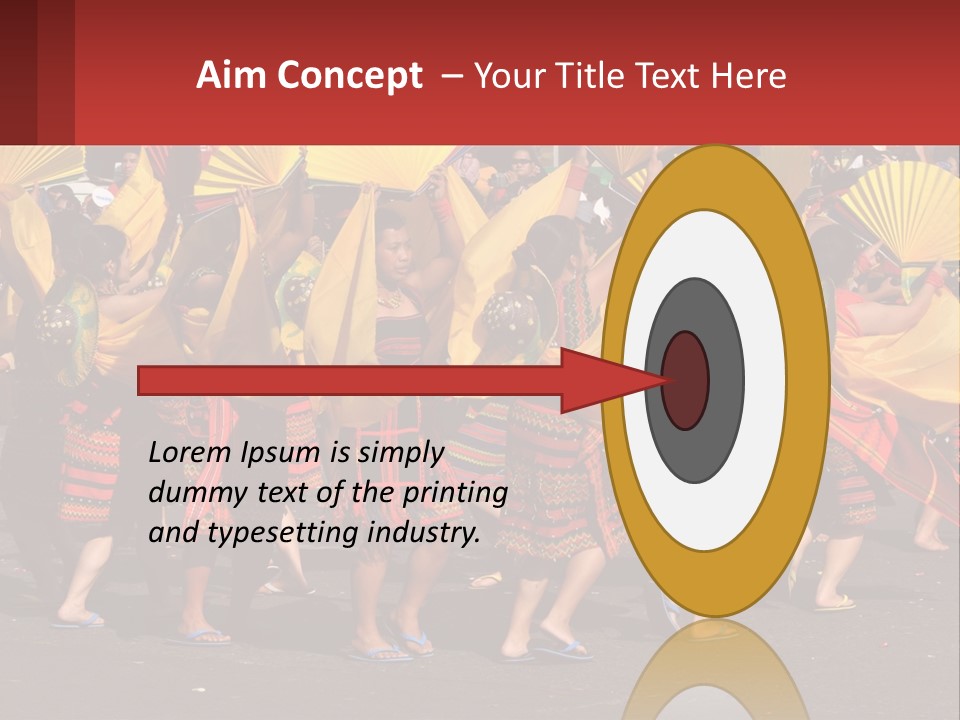 Aim Concept – Your Title Text Here

Lorem Ipsum is simply dummy text of the printing and typesetting industry.